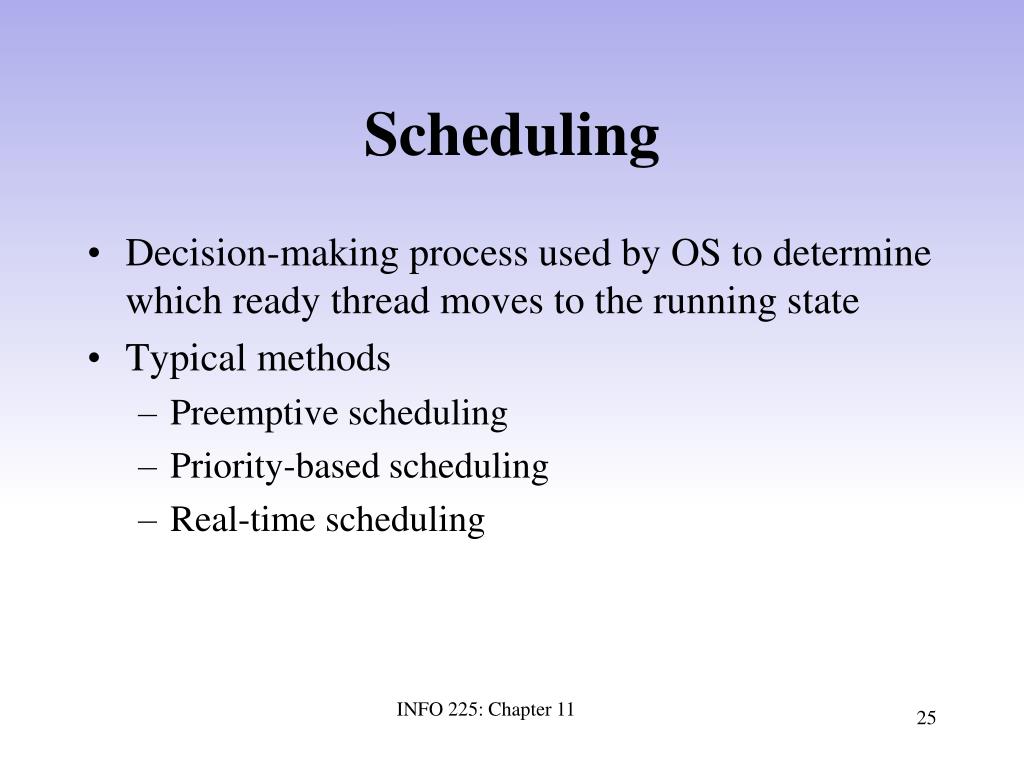 Scheduling

• Decision-making process used by OS to determine which ready thread moves to the running state
• Typical methods
– Preemptive scheduling
– Priority-based scheduling
– Real-time scheduling

INFO 225: Chapter 11

25